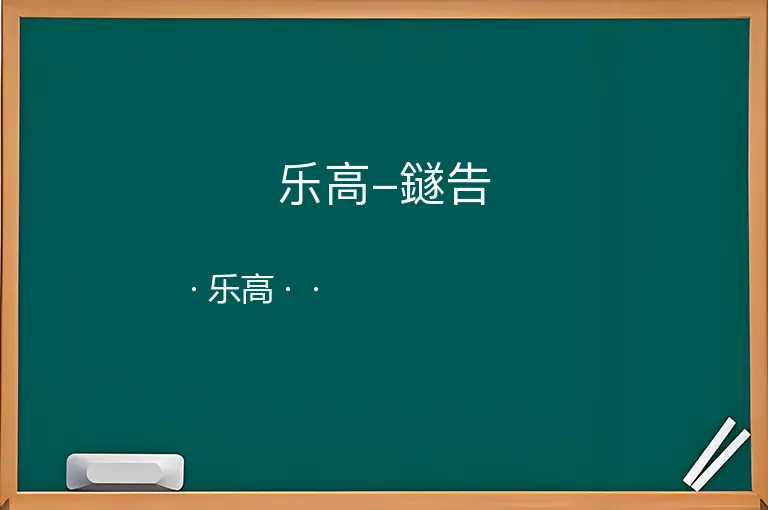 乐高–鐩告

· 乐高 · ·